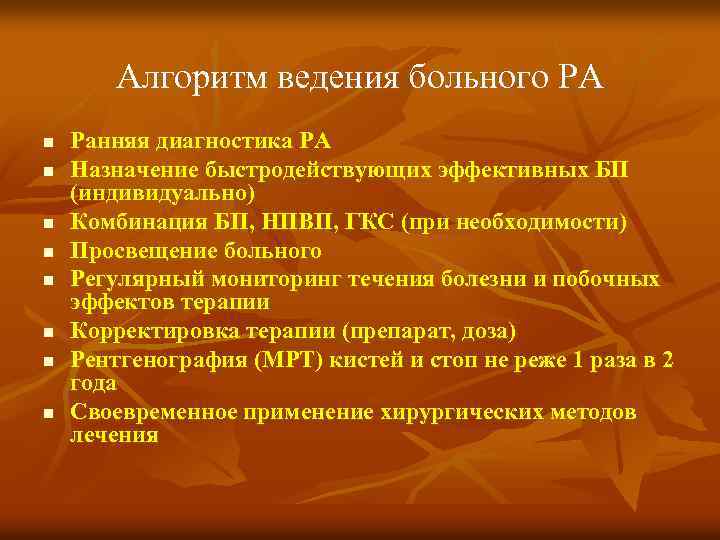 Алгоритм ведения больного РА

- Ранняя диагностика РА
- Назначение быстродействующих эффективных БП (индивидуально)
- Комбинация БП, НПВП, ГКС (при необходимости)
- Просвещение больного
- Регулярный мониторинг течения болезни и побочных эффектов терапии
- Корректировка терапии (препарат, доза)
- Рентгенография (МРТ) кистей и стоп не реже 1 раза в 2 года
- Своевременное применение хирургических методов лечения